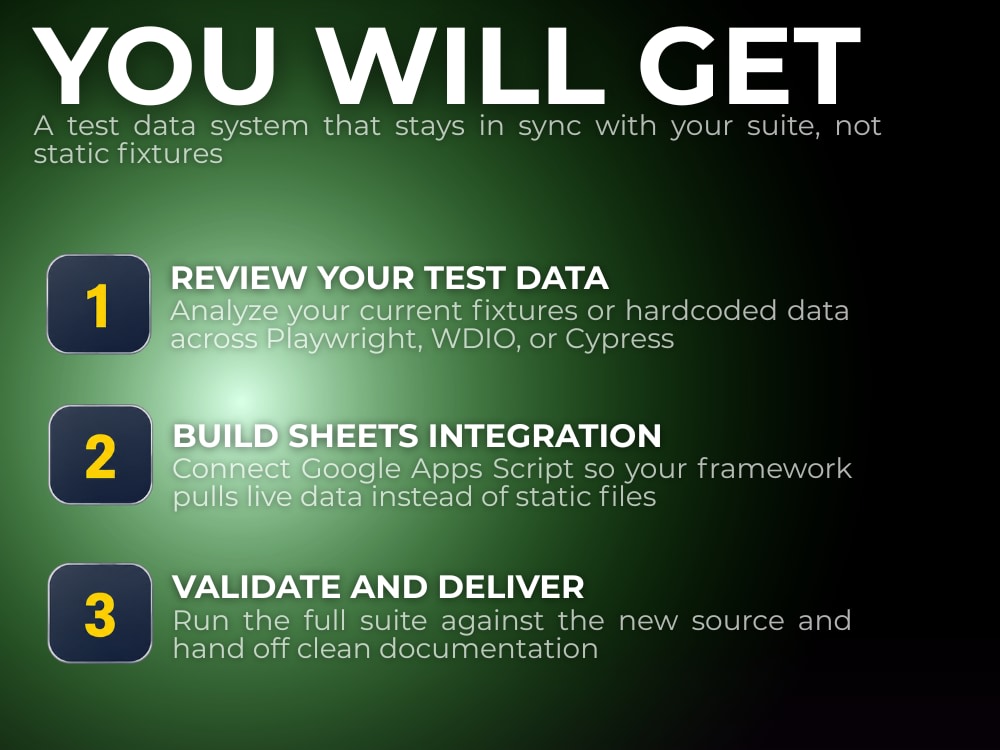 YOU WILL GET

A test data system that stays in sync with your suite, not static fixtures

1

REVIEW YOUR TEST DATA

Analyze your current fixtures or hardcoded data across Playwright, WDIO, or Cypress

2

BUILD SHEETS INTEGRATION

Connect Google Apps Script so your framework pulls live data instead of static files

3

VALIDATE AND DELIVER

Run the full suite against the new source and hand off clean documentation